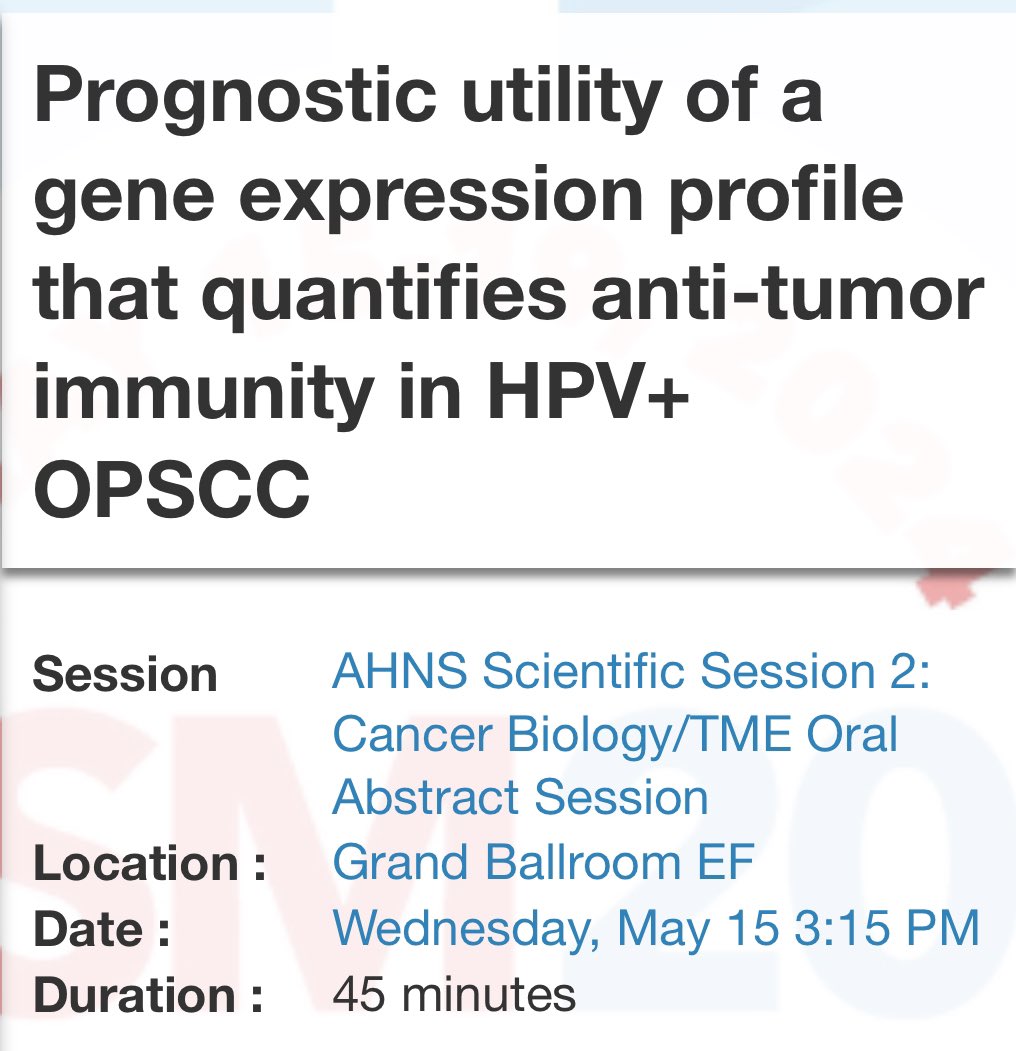 Prognostic utility of a gene expression profile that quantifies anti-tumor immunity in HPV+ OPSCC

| | |
|---|---|
| Session | AHNS Scientific Session 2: Cancer Biology/TME Oral Abstract Session |
| Location : | Grand Ballroom EF |
| Date : | Wednesday, May 15 3:15 PM |
| Duration : | 45 minutes |